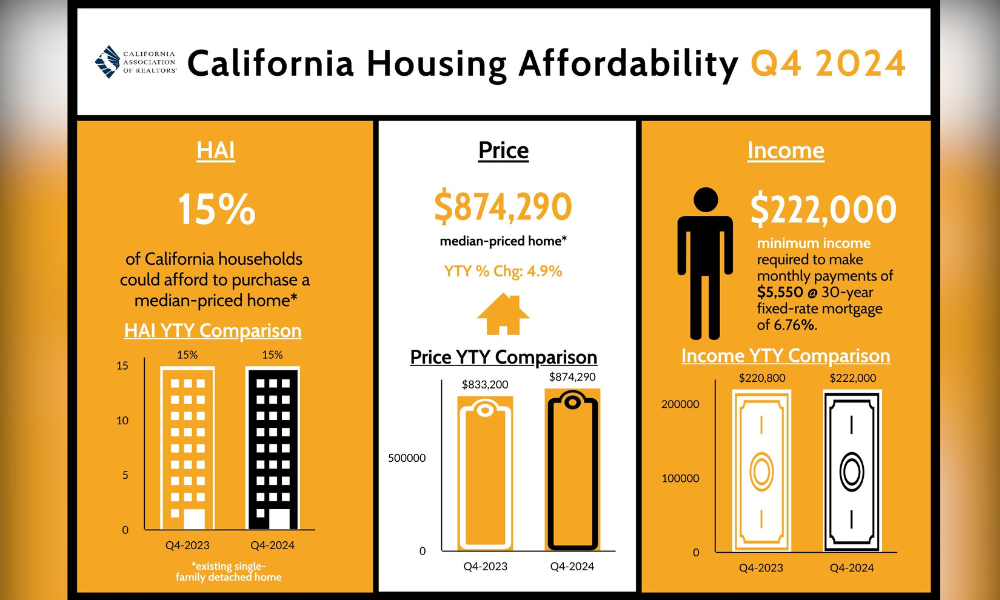 CALIFORNIA ASSOCIATION OF REALTORS®

California Housing Affordability Q4 2024

HAI

15%

of California households could afford to purchase a median-priced home*

HAI YTY Comparison

15%
15%

15
10
5
0

Q4-2023
Q4-2024

*existing single-family detached home

Price

$874,290

median-priced home*

YTY % Chg: 4.9%

Price YTY Comparison

$833,200
$874,290

500000
0

Q4-2023
Q4-2024

Income

$222,000

minimum income required to make monthly payments of $5,550 @ 30-year fixed-rate mortgage of 6.76%.

Income YTY Comparison

$220,800
$222,000

200000
100000
0

Q4-2023
Q4-2024